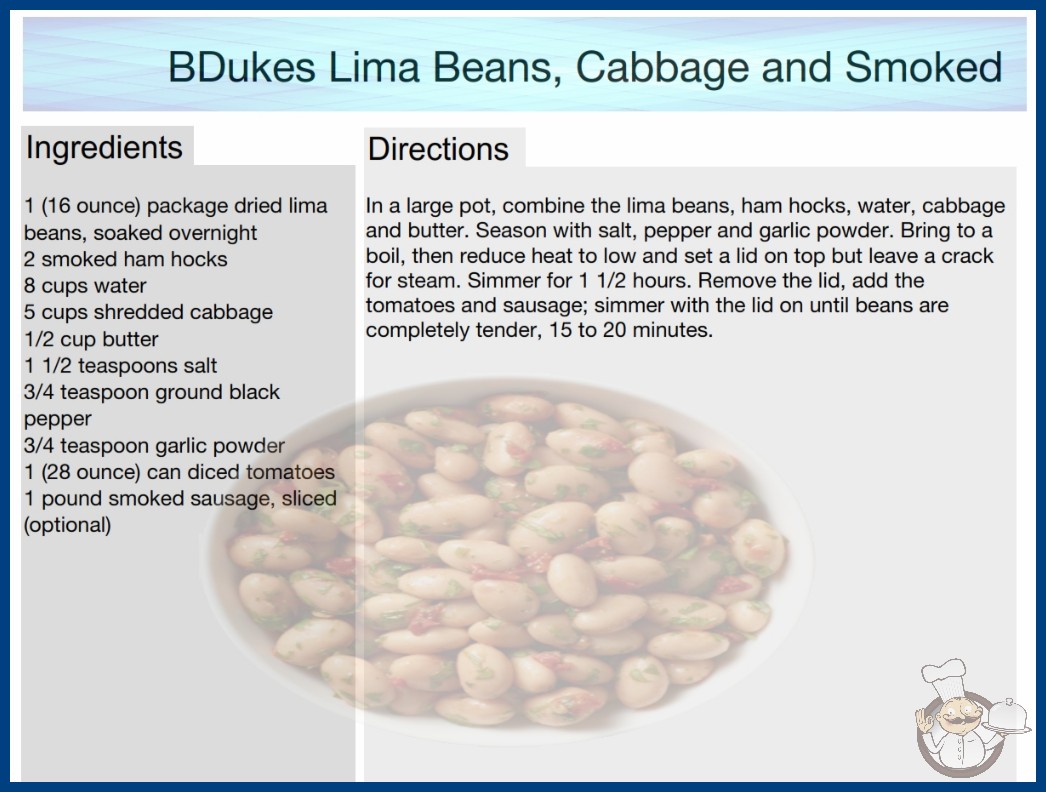 BDukes Lima Beans, Cabbage and Smoked

Ingredients

1 (16 ounce) package dried lima beans, soaked overnight
2 smoked ham hocks
8 cups water
5 cups shredded cabbage
1/2 cup butter
1 1/2 teaspoons salt
3/4 teaspoon ground black pepper
3/4 teaspoon garlic powder
1 (28 ounce) can diced tomatoes
1 pound smoked sausage, sliced (optional)

Directions

In a large pot, combine the lima beans, ham hocks, water, cabbage and butter. Season with salt, pepper and garlic powder. Bring to a boil, then reduce heat to low and set a lid on top but leave a crack for steam. Simmer for 1 1/2 hours. Remove the lid, add the tomatoes and sausage; simmer with the lid on until beans are completely tender, 15 to 20 minutes.